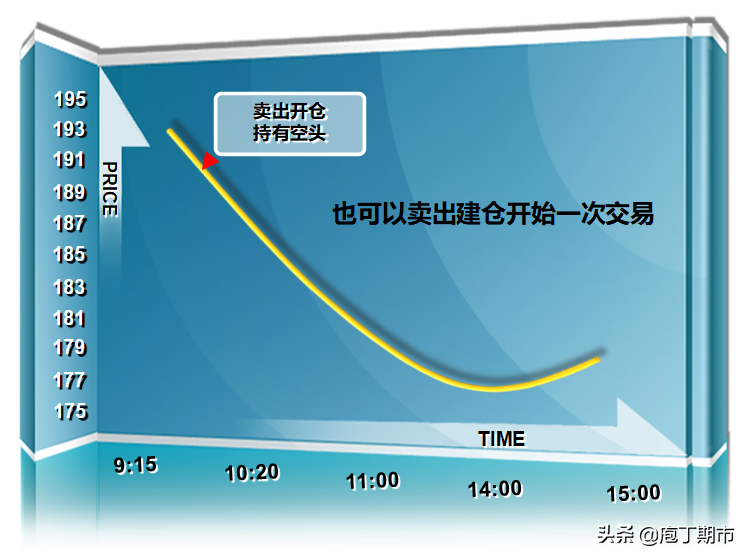 195
193
191
189
187
185
183
181
179
177
175

PRICE

卖出开仓
持有空头

也可以卖出建仓开始一次交易

TIME

9:15
10:20
11:00
14:00
15:00

头条 @庖丁期市